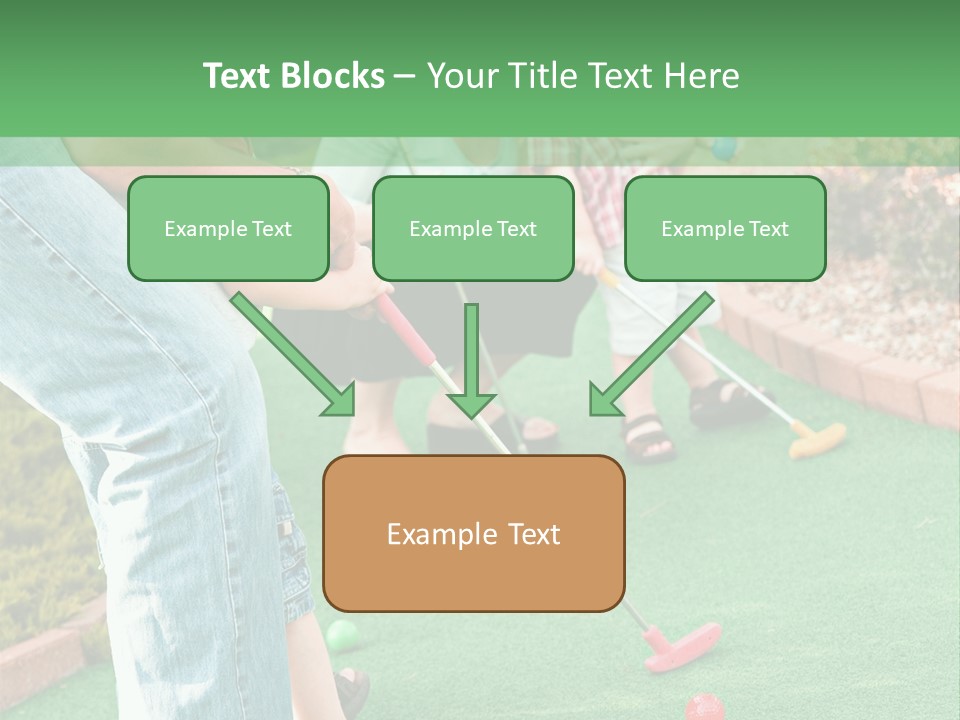 Text Blocks – Your Title Text Here

Example Text

Example Text

Example Text

Example Text